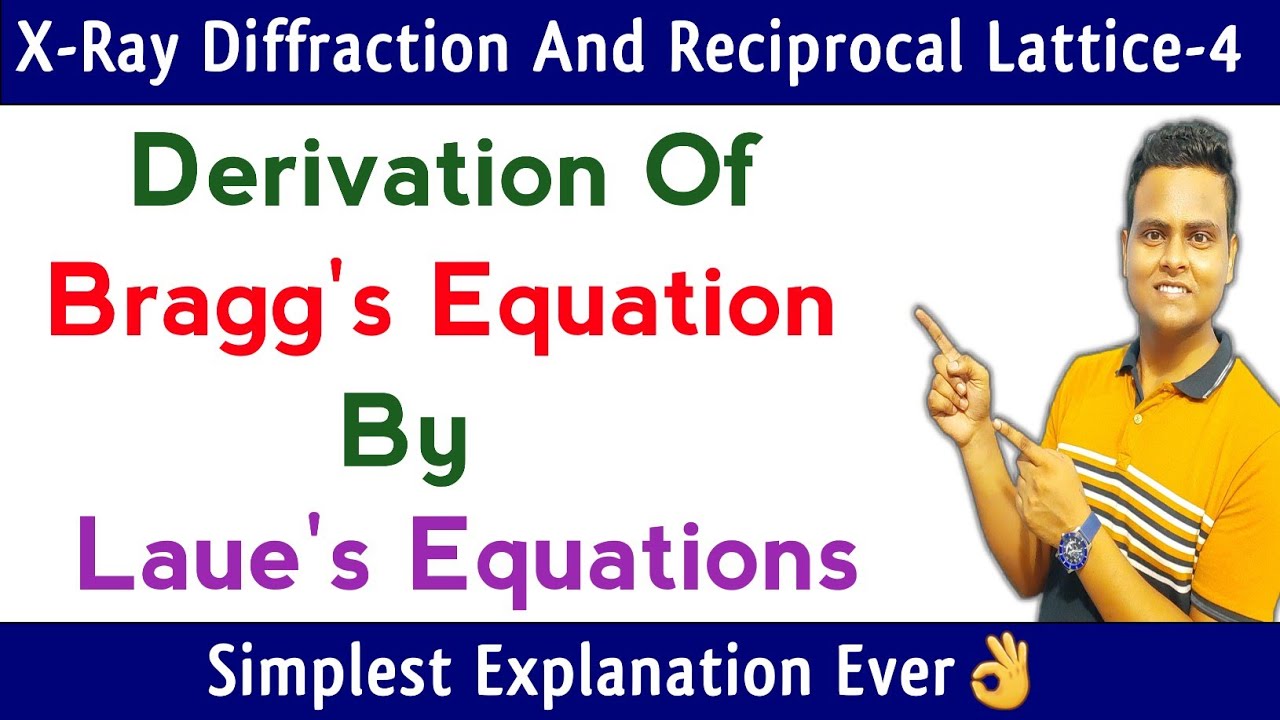 X-Ray Diffraction And Reciprocal Lattice-4

Derivation Of
Bragg's Equation
By
Laue's Equations

Simplest Explanation Ever👌